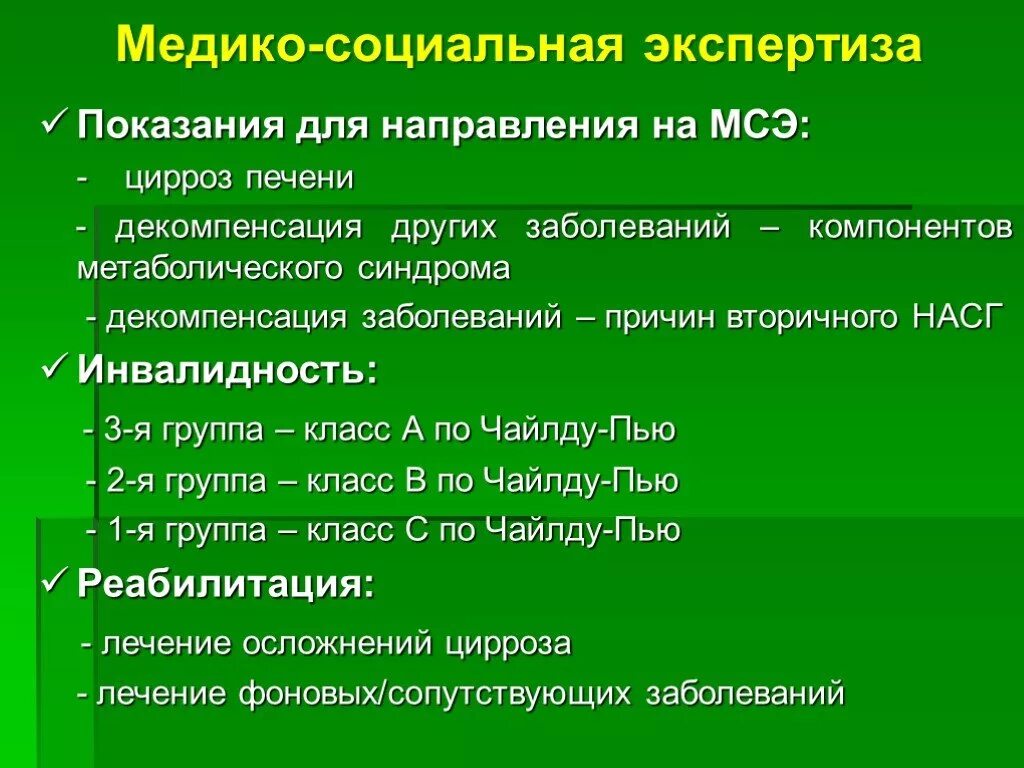 Медико-социальная экспертиза

✓ Показания для направления на МСЭ:

- цирроз печени

- декомпенсация других заболеваний – компонентов метаболического синдрома

- декомпенсация заболеваний – причин вторичного НАСГ

✓ Инвалидность:

- 3-я группа – класс А по Чайлду-Пью

- 2-я группа – класс В по Чайлду-Пью

- 1-я группа – класс С по Чайлду-Пью

✓ Реабилитация:

- лечение осложнений цирроза

- лечение фоновых/сопутствующих заболеваний